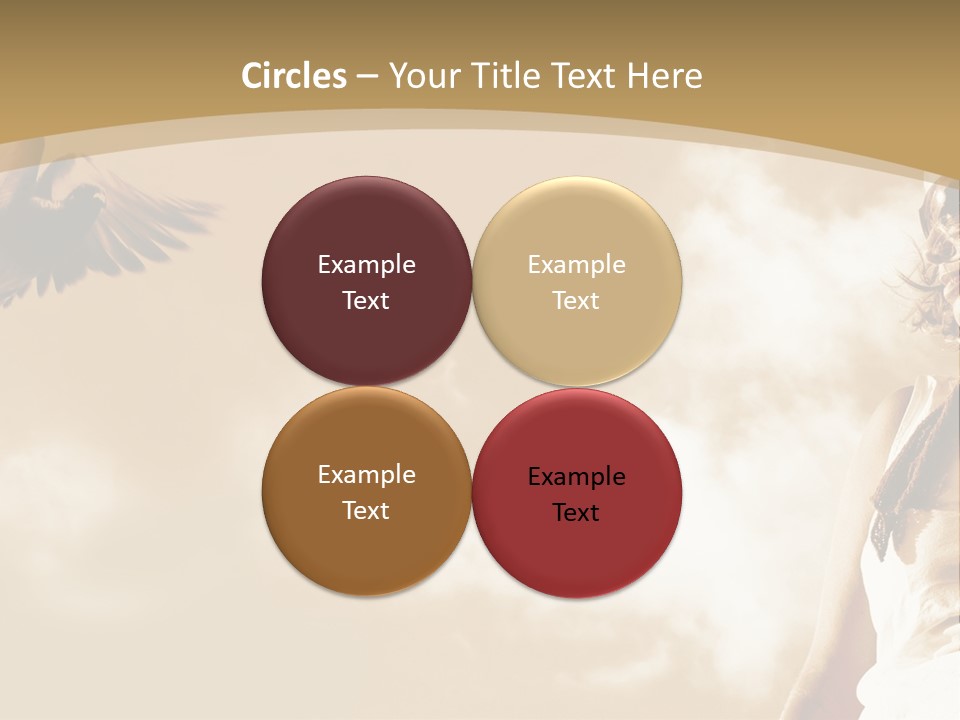 Circles – Your Title Text Here

Example Text

Example Text

Example Text

Example Text